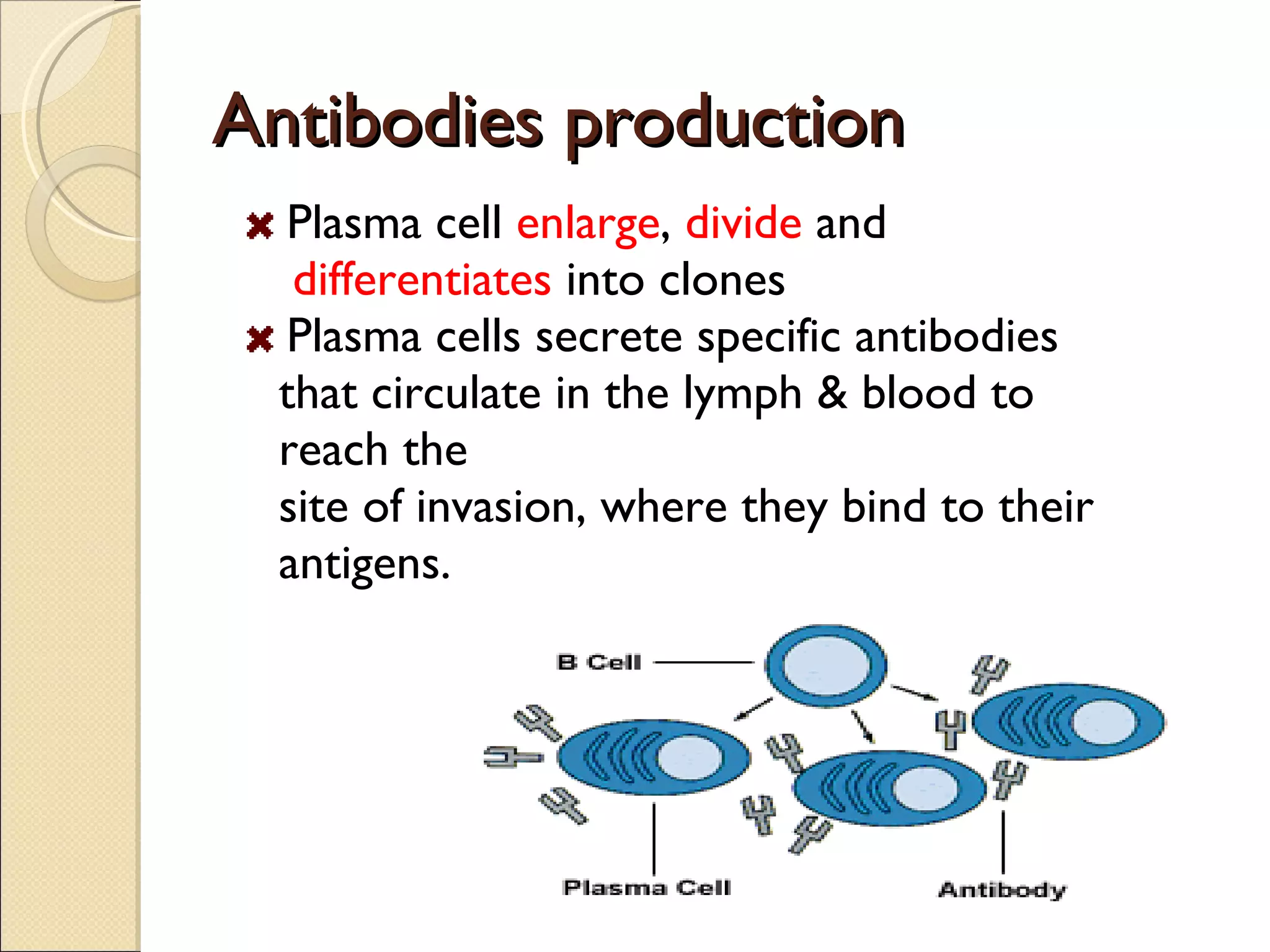 Antibodies production

Plasma cell enlarge, divide and differentiates into clones

Plasma cells secrete specific antibodies that circulate in the lymph & blood to reach the
site of invasion, where they bind to their antigens.

B Cell

Plasma Cell

Antibody